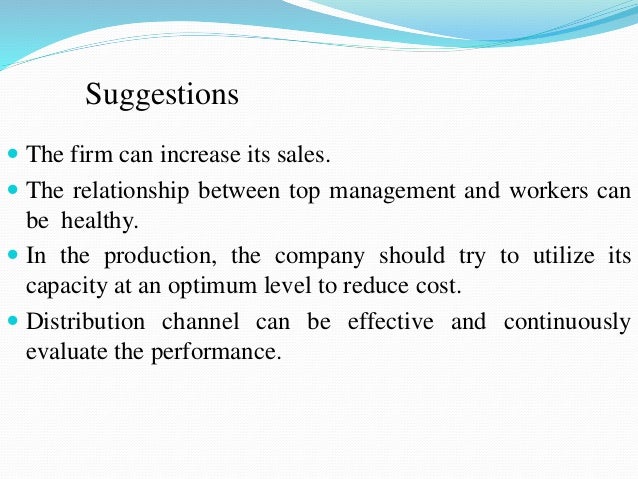 Suggestions

- The firm can increase its sales.
- The relationship between top management and workers can be healthy.
- In the production, the company should try to utilize its capacity at an optimum level to reduce cost.
- Distribution channel can be effective and continuously evaluate the performance.